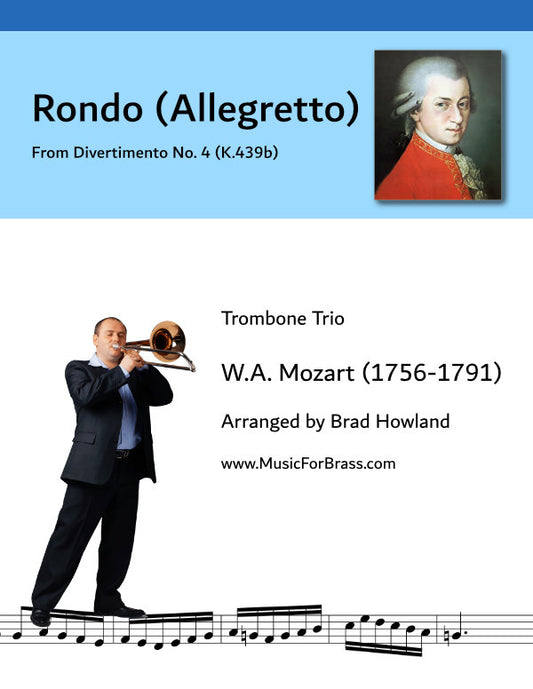 Rondo (Allegretto)

From Divertimento No. 4 (K.439b)

Trombone Trio

W.A. Mozart (1756-1791)

Arranged by Brad Howland

www.MusicForBrass.com